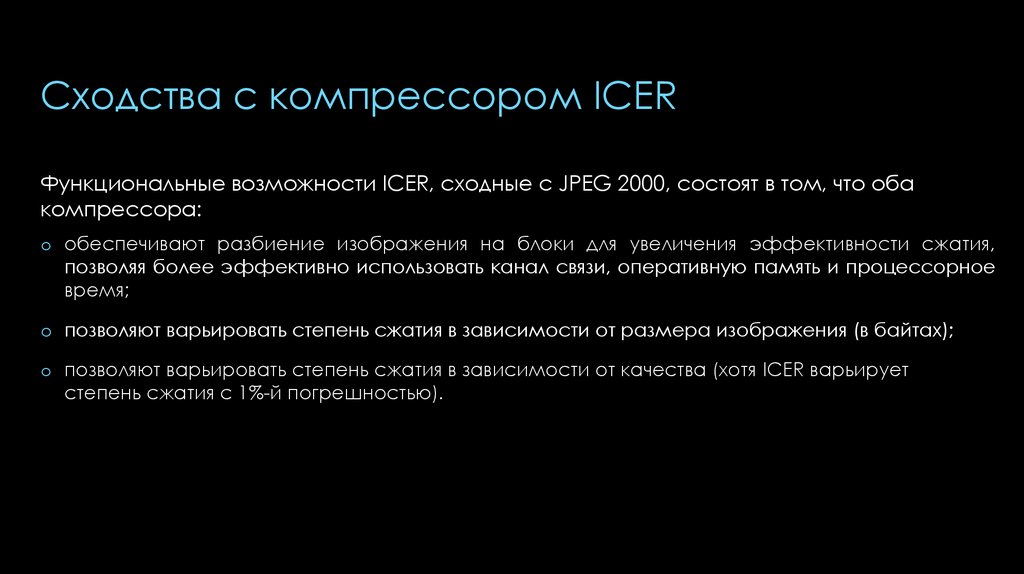 Сходства с компрессором ICER

Функциональные возможности ICER, сходные с JPEG 2000, состоят в том, что оба компрессора:

o обеспечивают разбиение изображения на блоки для увеличения эффективности сжатия, позволяя более эффективно использовать канал связи, оперативную память и процессорное время;

o позволяют варьировать степень сжатия в зависимости от размера изображения (в байтах);

o позволяют варьировать степень сжатия в зависимости от качества (хотя ICER варьирует степень сжатия с 1%-й погрешностью).